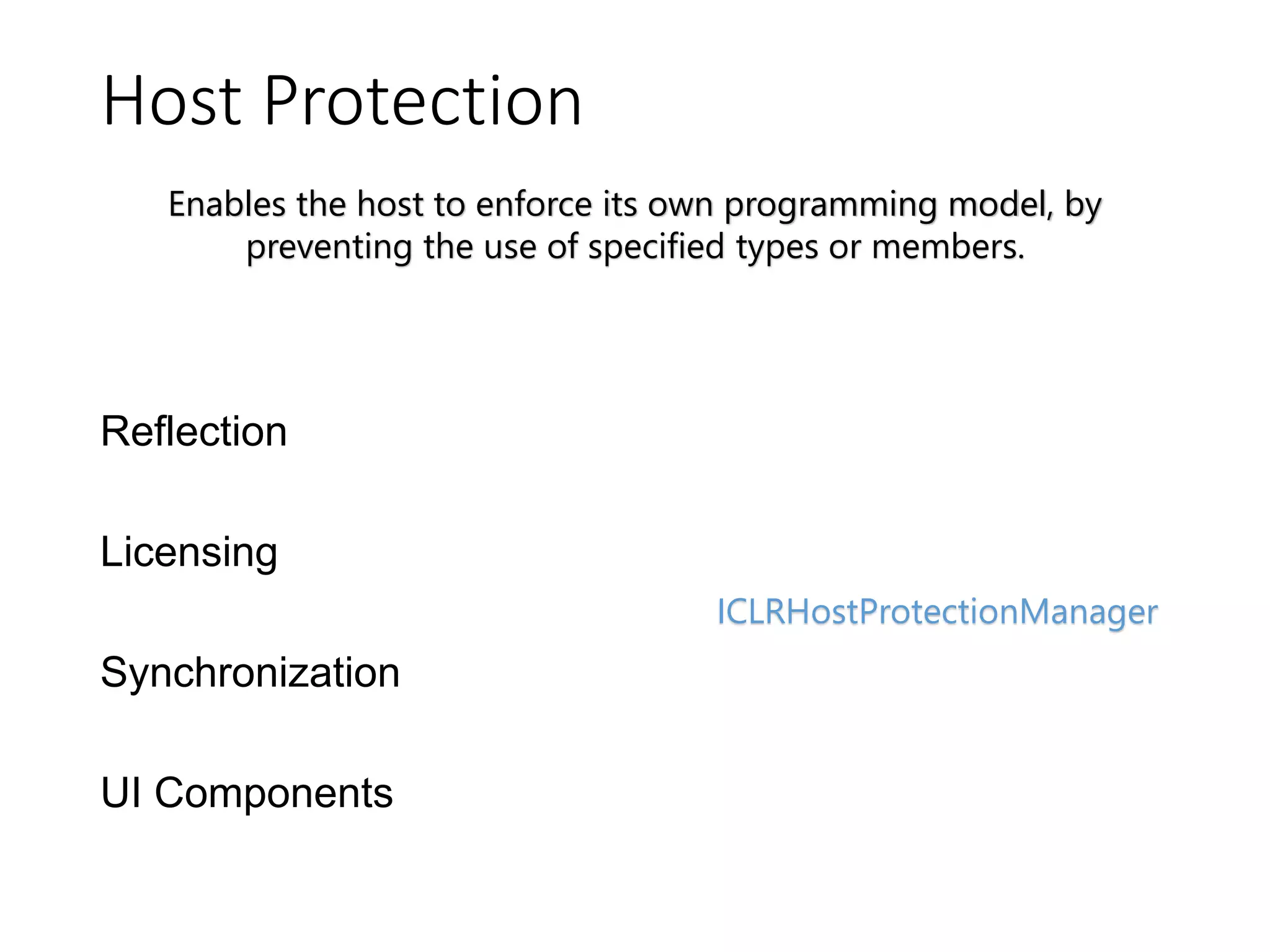 Host Protection

Enables the host to enforce its own programming model, by preventing the use of specified types or members.

Reflection

Licensing

Synchronization

UI Components

ICLRHostProtectionManager